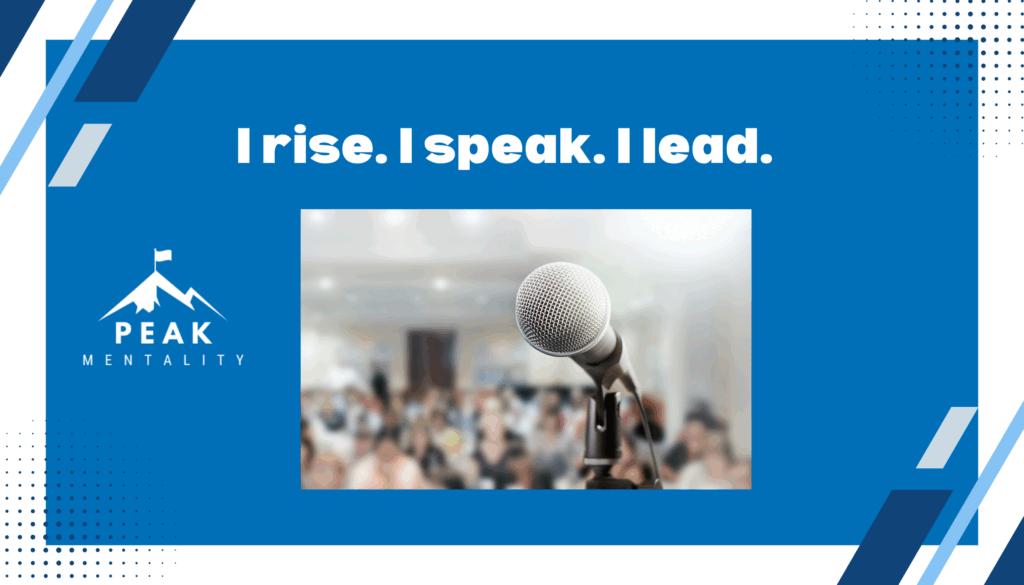 I rise. I speak. I lead.

PEAK
MENTALITY